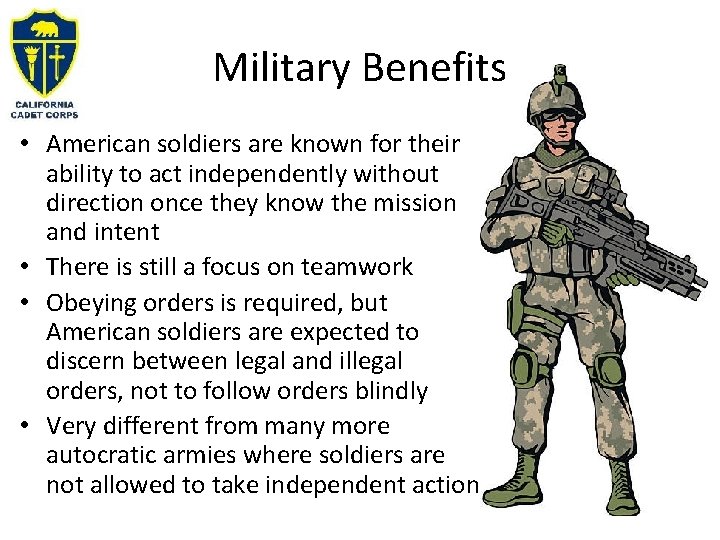 CALIFORNIA CADET CORPS

Military Benefits

• American soldiers are known for their ability to act independently without direction once they know the mission and intent
• There is still a focus on teamwork
• Obeying orders is required, but American soldiers are expected to discern between legal and illegal orders, not to follow orders blindly
• Very different from many more autocratic armies where soldiers are not allowed to take independent action